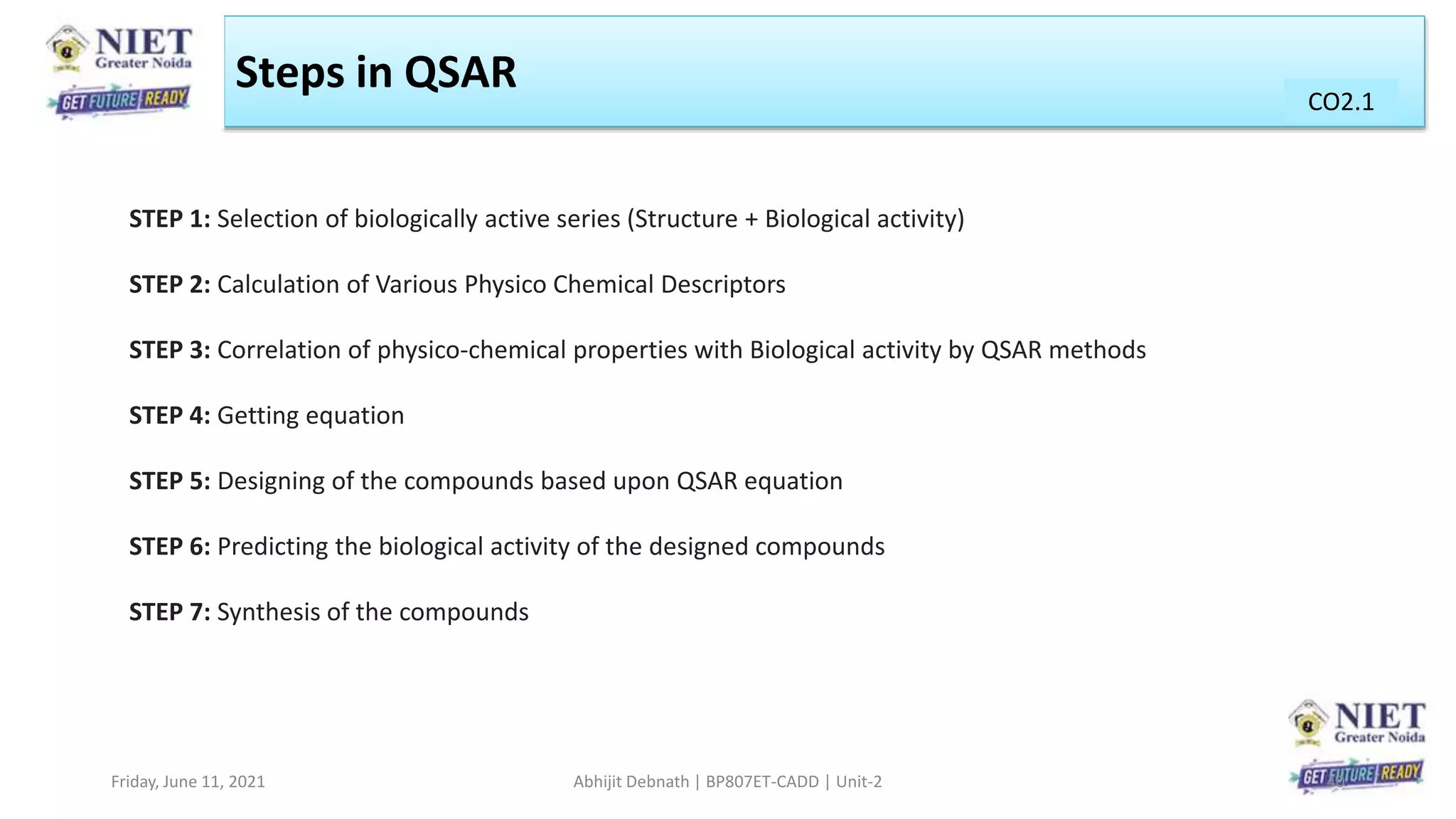 NIET
Greater Noida
GET FUTURE READY

Steps in QSAR

CO2.1

STEP 1: Selection of biologically active series (Structure + Biological activity)

STEP 2: Calculation of Various Physico Chemical Descriptors

STEP 3: Correlation of physico-chemical properties with Biological activity by QSAR methods

STEP 4: Getting equation

STEP 5: Designing of the compounds based upon QSAR equation

STEP 6: Predicting the biological activity of the designed compounds

STEP 7: Synthesis of the compounds

Friday, June 11, 2021

Abhijit Debnath | BP807ET-CADD | Unit-2

NIET
Greater Noida
GET FUTURE READY